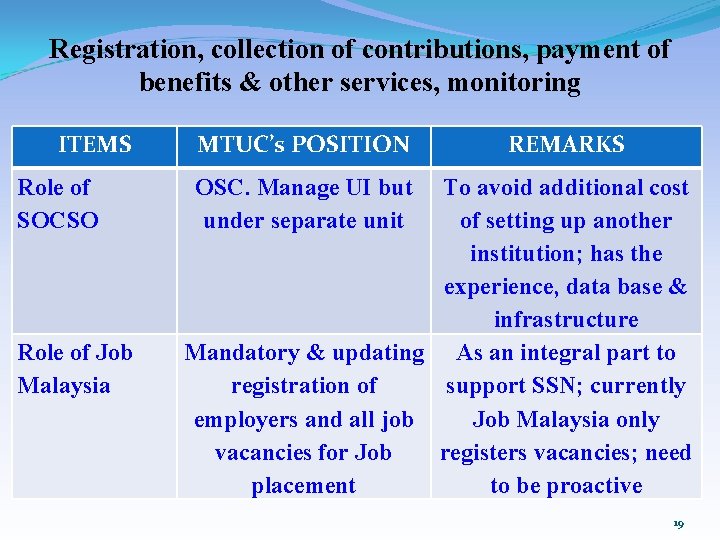 Registration, collection of contributions, payment of benefits & other services, monitoring

| ITEMS | MTUC's POSITION | REMARKS |
|---|---|---|
| Role of SOCSO | OSC. Manage UI but under separate unit | To avoid additional cost of setting up another institution; has the experience, data base & infrastructure |
| Role of Job Malaysia | Mandatory & updating registration of employers and all job vacancies for Job placement | As an integral part to support SSN; currently Job Malaysia only registers vacancies; need to be proactive |

19